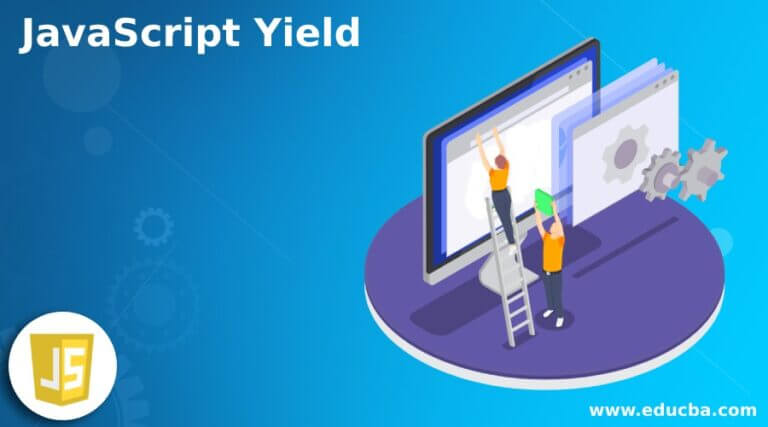 JavaScript Yield

JS

www.educba.com